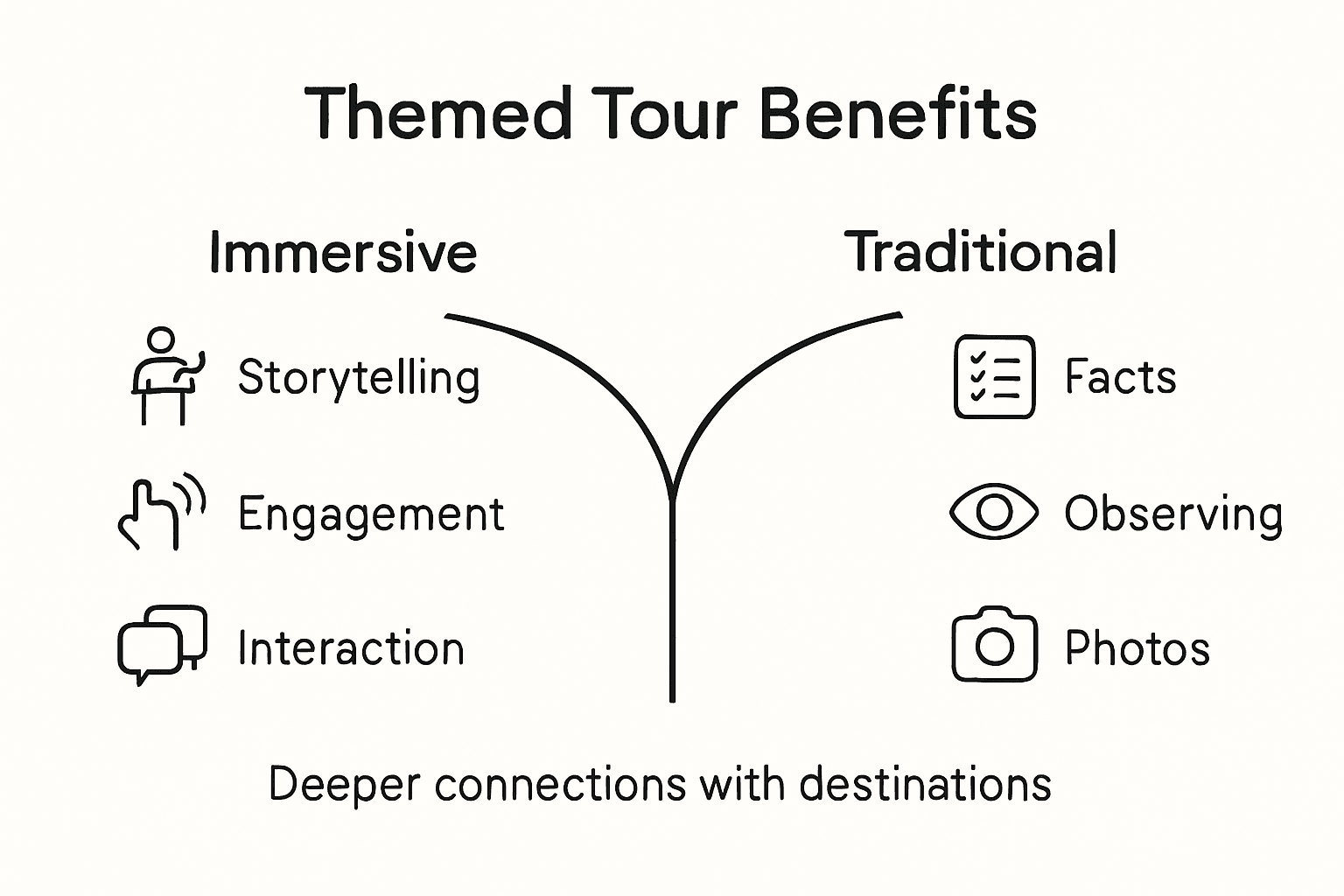 Themed Tour Benefits

Immersive

Storytelling

Engagement

Interaction

Traditional

Facts

Observing

Photos

Deeper connections with destinations